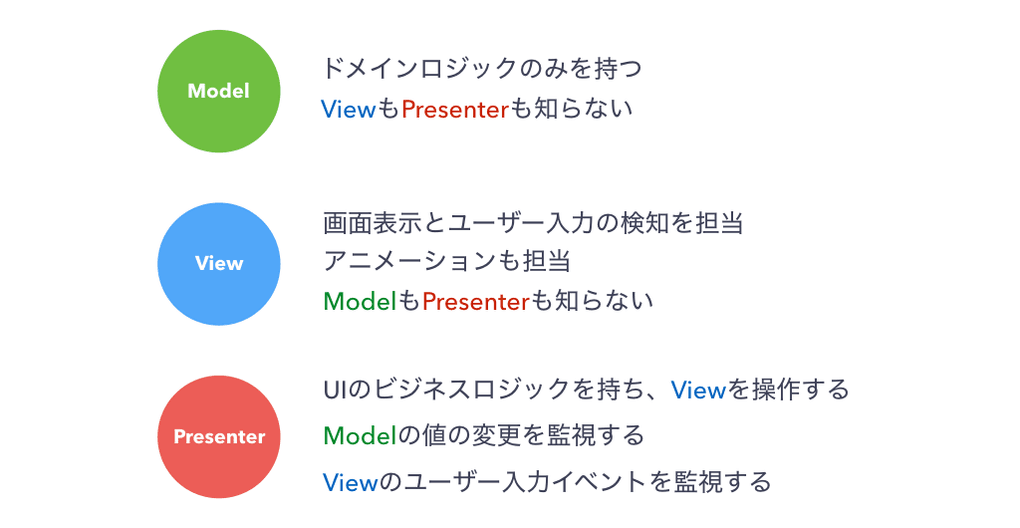 Model

ドメインロジックのみを持つ
ViewもPresenterも知らない

View

画面表示とユーザー入力の検知を担当
アニメーションも担当
ModelもPresenterも知らない

Presenter

UIのビジネスロジックを持ち、Viewを操作する
Modelの値の変更を監視する
Viewのユーザー入力イベントを監視する